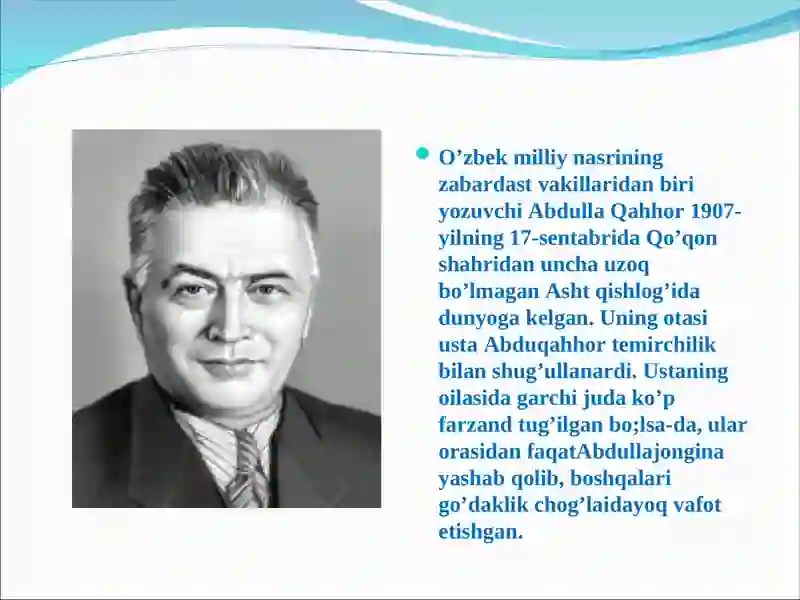 O’zbek milliy nasrining zabardast vakillaridan biri yozuvchi Abdulla Qahhor 1907-yilning 17-sentabrida Qo’qon shahridan uncha uzoq bo’lmagan Asht qishlog’ida dunyoga kelgan. Uning otasi usta Abduqahhor temirchilik bilan shug’ullanardi. Ustaning oilasida garchi juda ko’p farzand tug’ilgan bo;lsa-da, ular orasidan faqatAbdullajongina yashab qolib, boshqalari go’daklik chog’laidayoq vafot etishgan.